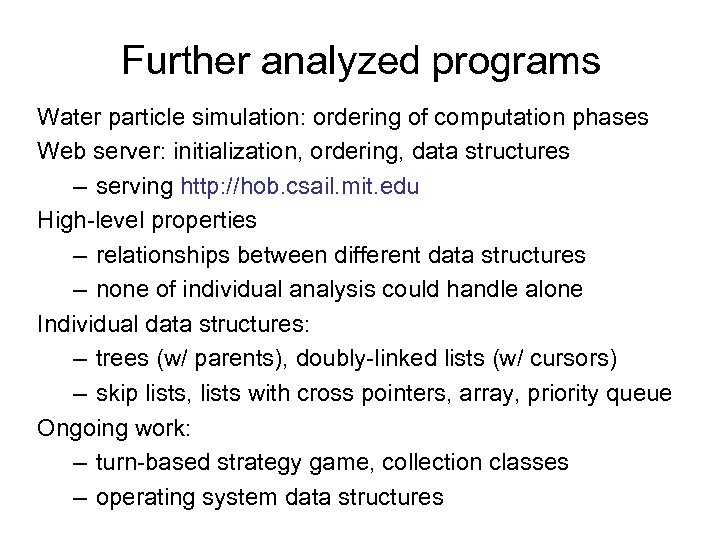 Further analyzed programs

Water particle simulation: ordering of computation phases

Web server: initialization, ordering, data structures

– serving http://hob.csail.mit.edu

High-level properties

– relationships between different data structures

– none of individual analysis could handle alone

Individual data structures:

– trees (w/ parents), doubly-linked lists (w/ cursors)

– skip lists, lists with cross pointers, array, priority queue

Ongoing work:

– turn-based strategy game, collection classes

– operating system data structures